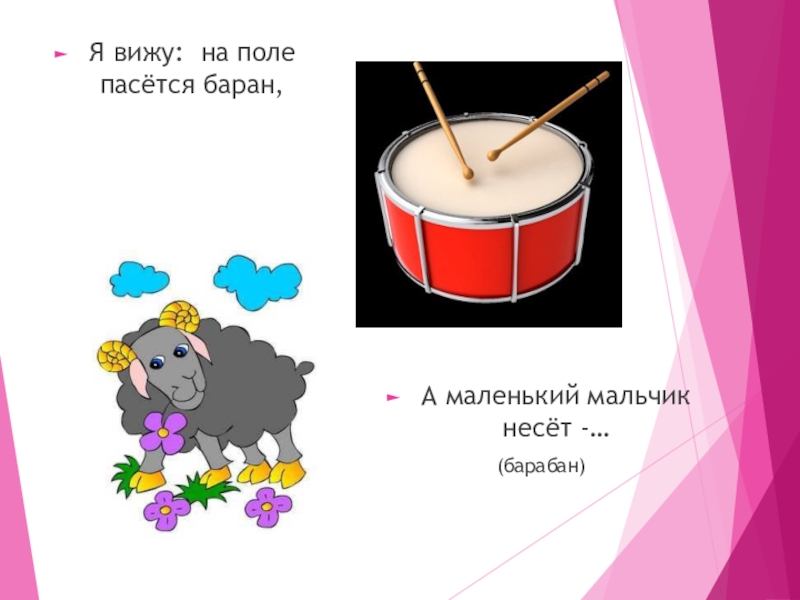 Я вижу: на поле пасётся баран,

А маленький мальчик несёт -…

(барабан)